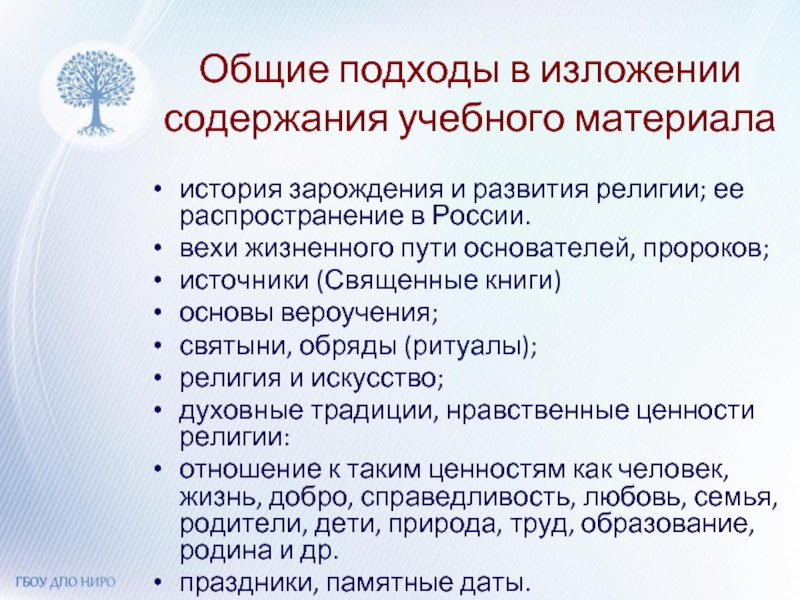 Общие подходы в изложении содержания учебного материала

• история зарождения и развития религии; ее распространение в России.
• вехи жизненного пути основателей, пророков;
• источники (Священные книги)
• основы вероучения;
• святыни, обряды (ритуалы);
• религия и искусство;
• духовные традиции, нравственные ценности религии:
• отношение к таким ценностям как человек, жизнь, добро, справедливость, любовь, семья, родители, дети, природа, труд, образование, родина и др.
• праздники, памятные даты.

ГБОУ ДПО НИРО